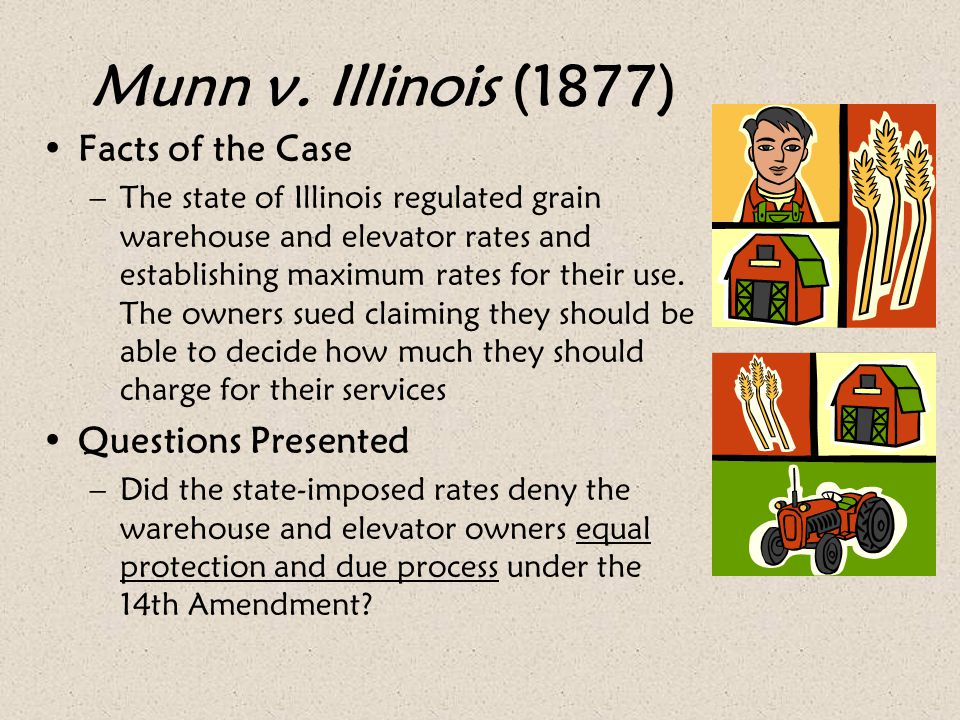 Munn v. Illinois (1877)

• Facts of the Case

– The state of Illinois regulated grain warehouse and elevator rates and establishing maximum rates for their use. The owners sued claiming they should be able to decide how much they should charge for their services

• Questions Presented

– Did the state-imposed rates deny the warehouse and elevator owners equal protection and due process under the 14th Amendment?